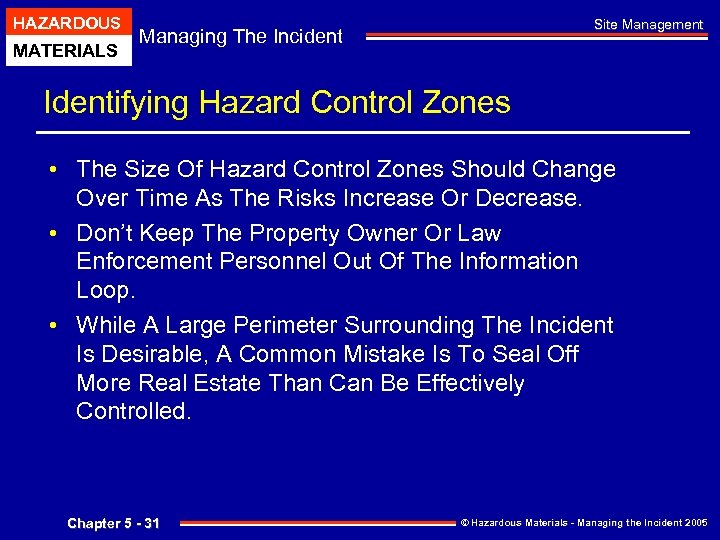 HAZARDOUS
MATERIALS

Managing The Incident

Site Management

Identifying Hazard Control Zones

• The Size Of Hazard Control Zones Should Change Over Time As The Risks Increase Or Decrease.

• Don't Keep The Property Owner Or Law Enforcement Personnel Out Of The Information Loop.

• While A Large Perimeter Surrounding The Incident Is Desirable, A Common Mistake Is To Seal Off More Real Estate Than Can Be Effectively Controlled.

Chapter 5 - 31

© Hazardous Materials - Managing the Incident 2005